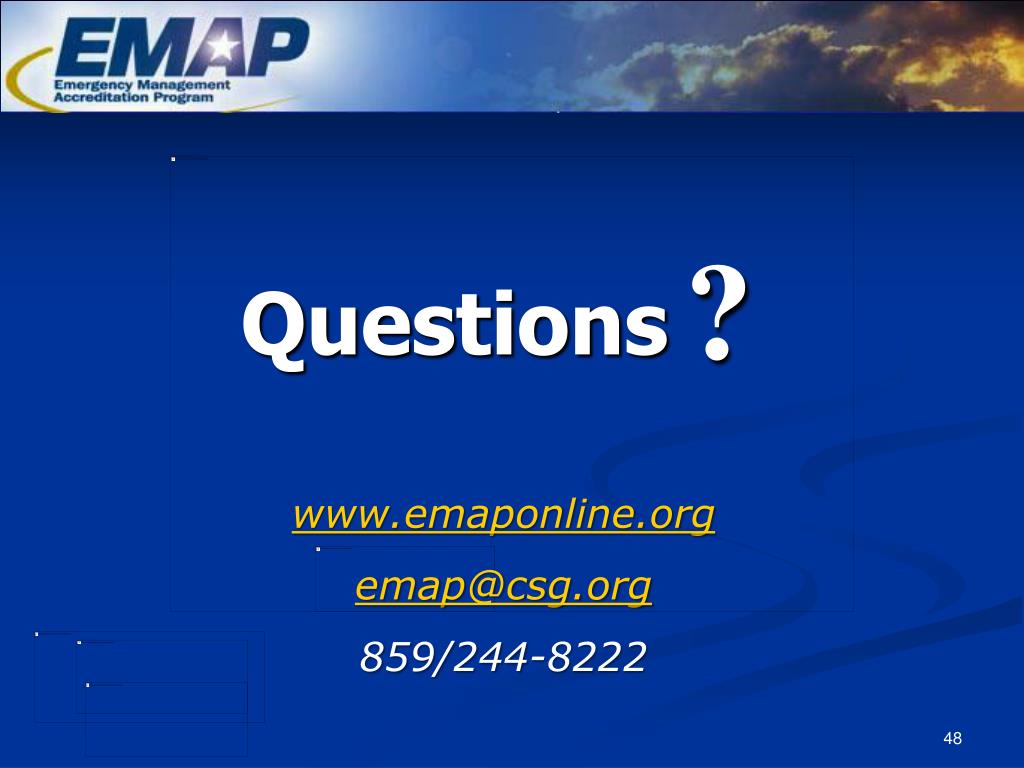 EMAP
Emergency Management Accreditation Program

Questions ?

www.emaponline.org

emap@csg.org

859/244-8222

48